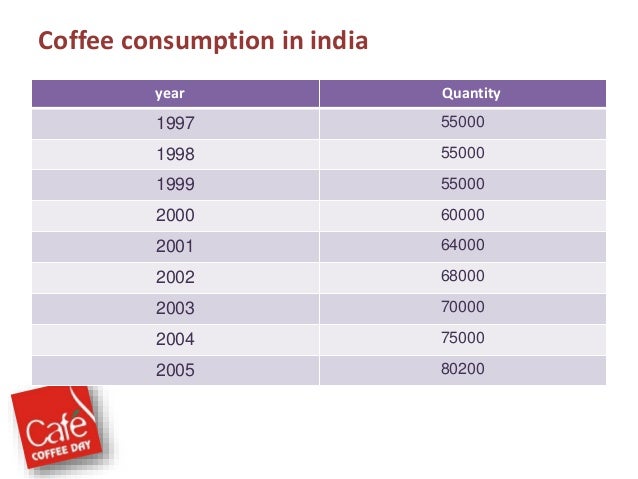 Coffee consumption in india

| year | Quantity |
|---|---|
| 1997 | 55000 |
| 1998 | 55000 |
| 1999 | 55000 |
| 2000 | 60000 |
| 2001 | 64000 |
| 2002 | 68000 |
| 2003 | 70000 |
| 2004 | 75000 |
| 2005 | 80200 |

Café
COFFEE DAY